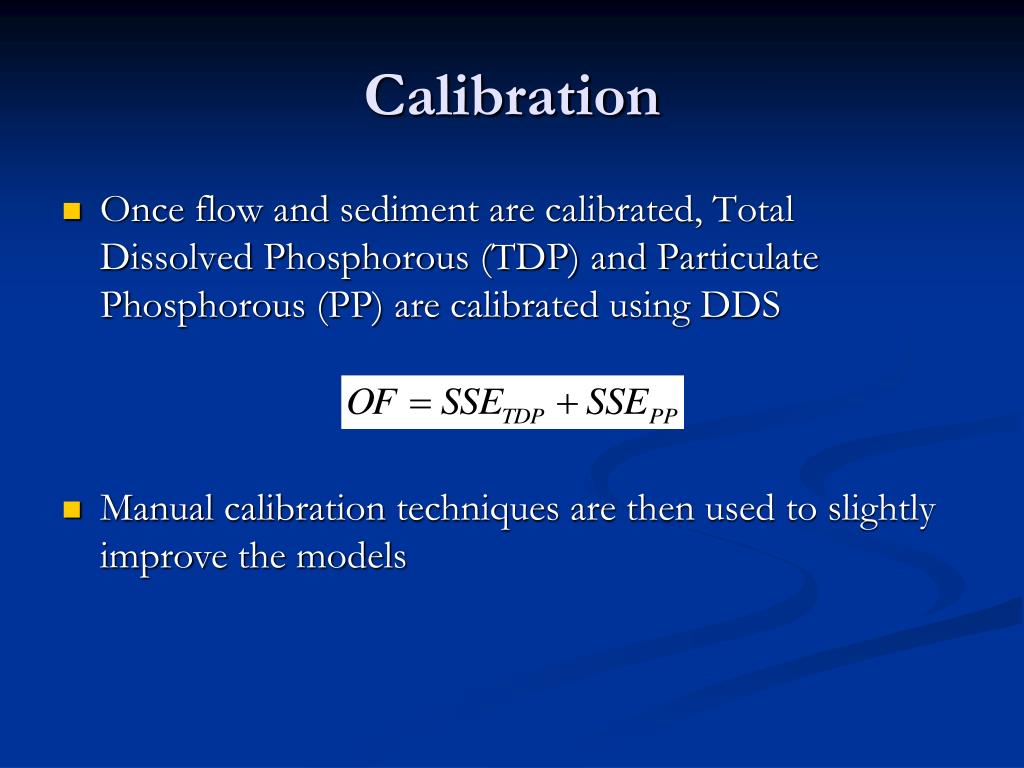 Calibration

Once flow and sediment are calibrated, Total Dissolved Phosphorous (TDP) and Particulate Phosphorous (PP) are calibrated using DDS

$OF = SSE_{TDP} + SSE_{PP}$

Manual calibration techniques are then used to slightly improve the models